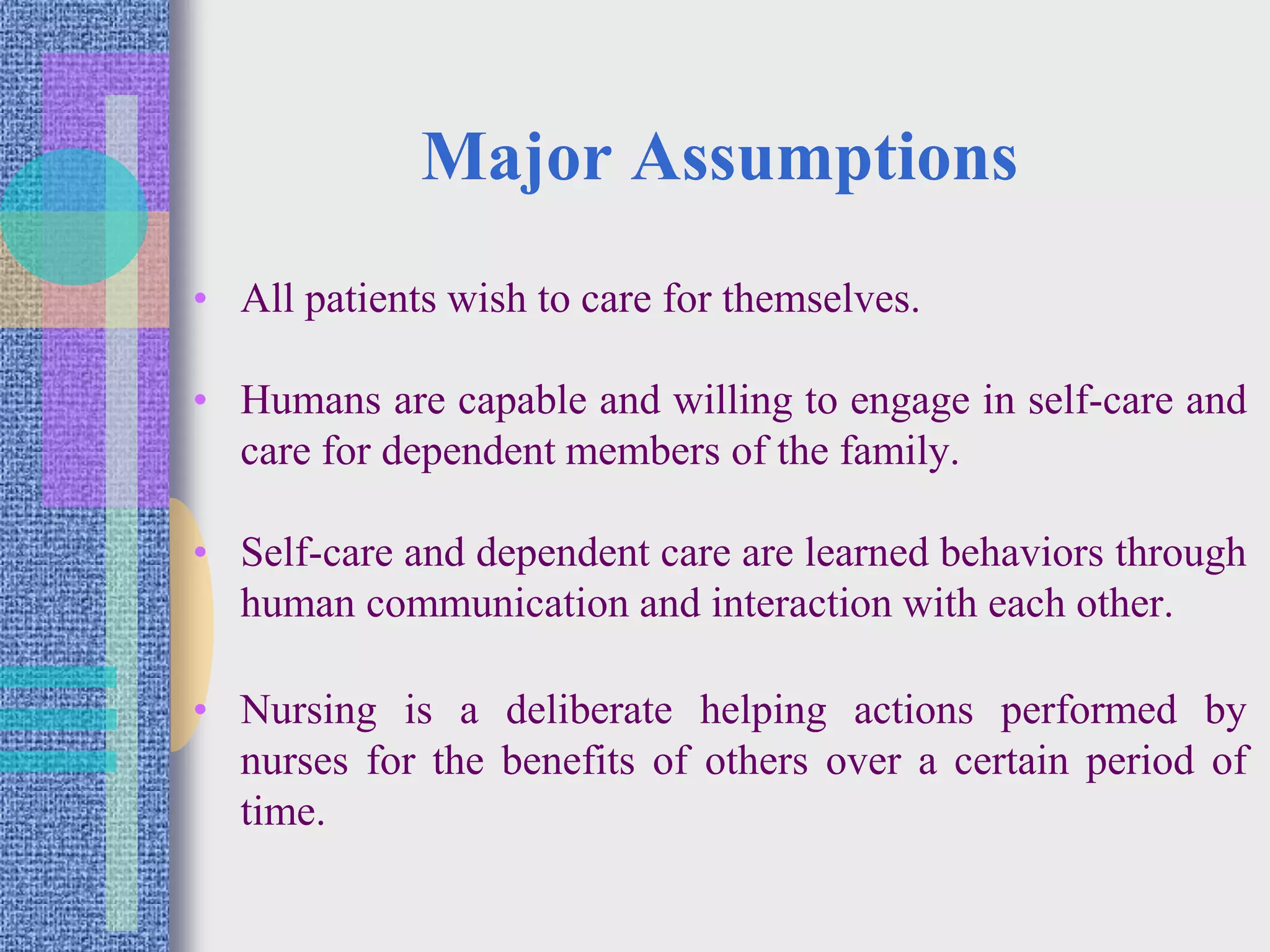 Major Assumptions

• All patients wish to care for themselves.

• Humans are capable and willing to engage in self-care and care for dependent members of the family.

• Self-care and dependent care are learned behaviors through human communication and interaction with each other.

• Nursing is a deliberate helping actions performed by nurses for the benefits of others over a certain period of time.